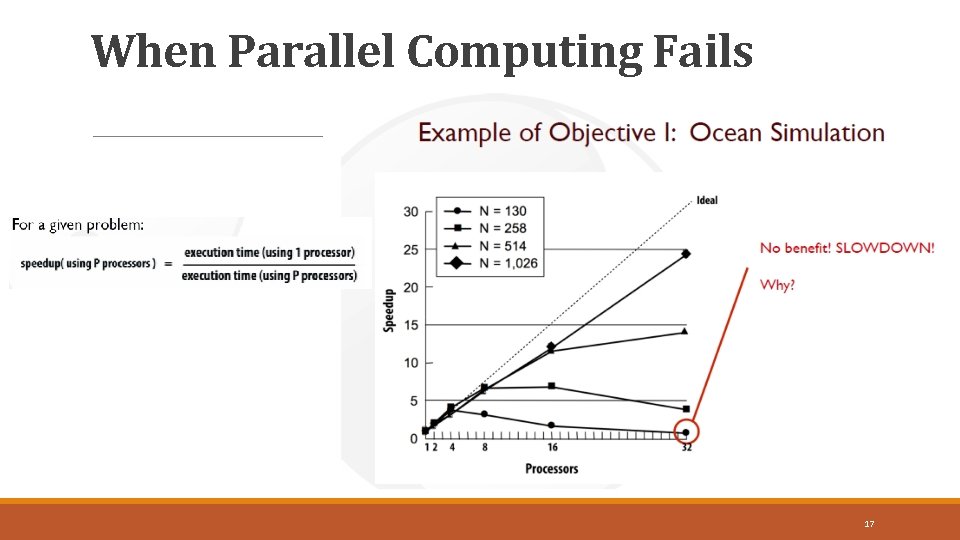 When Parallel Computing Fails

Example of Objective I: Ocean Simulation

For a given problem:

speedup( using P processors ) = $\frac{\text{execution time (using 1 processor)}}{\text{execution time (using P processors)}}$

N = 130
N = 258
N = 514
N = 1,026

Ideal

Speedup

30
25
20
15
10
5
0

1 2 4 8 16 32

Processors

No benefit! SLOWDOWN!

Why?

17